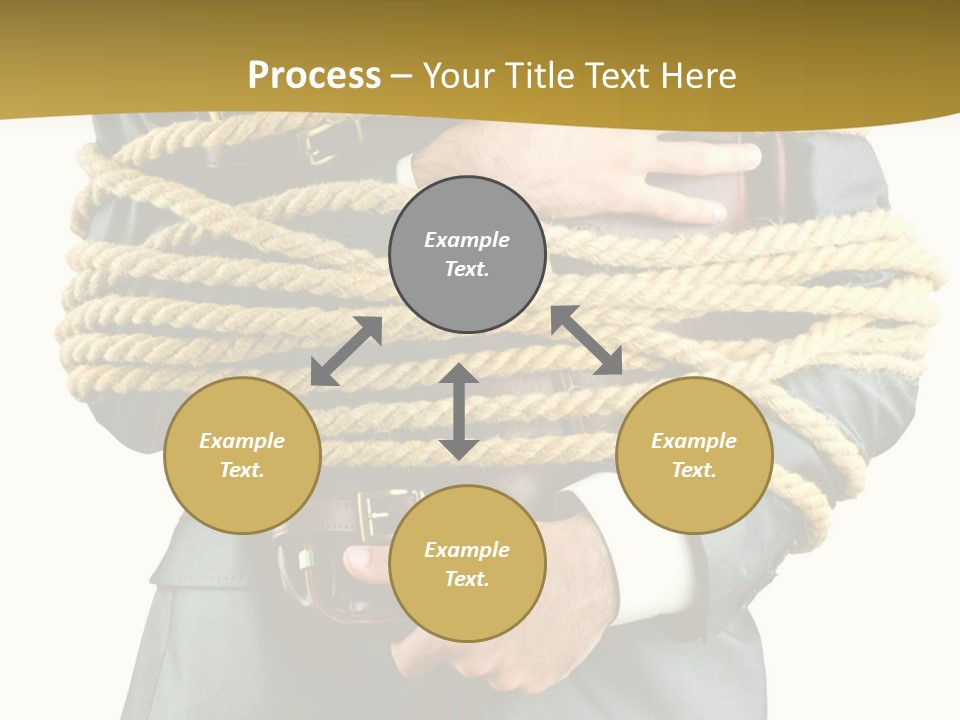 Process – Your Title Text Here

Example Text.

Example Text.

Example Text.

Example Text.